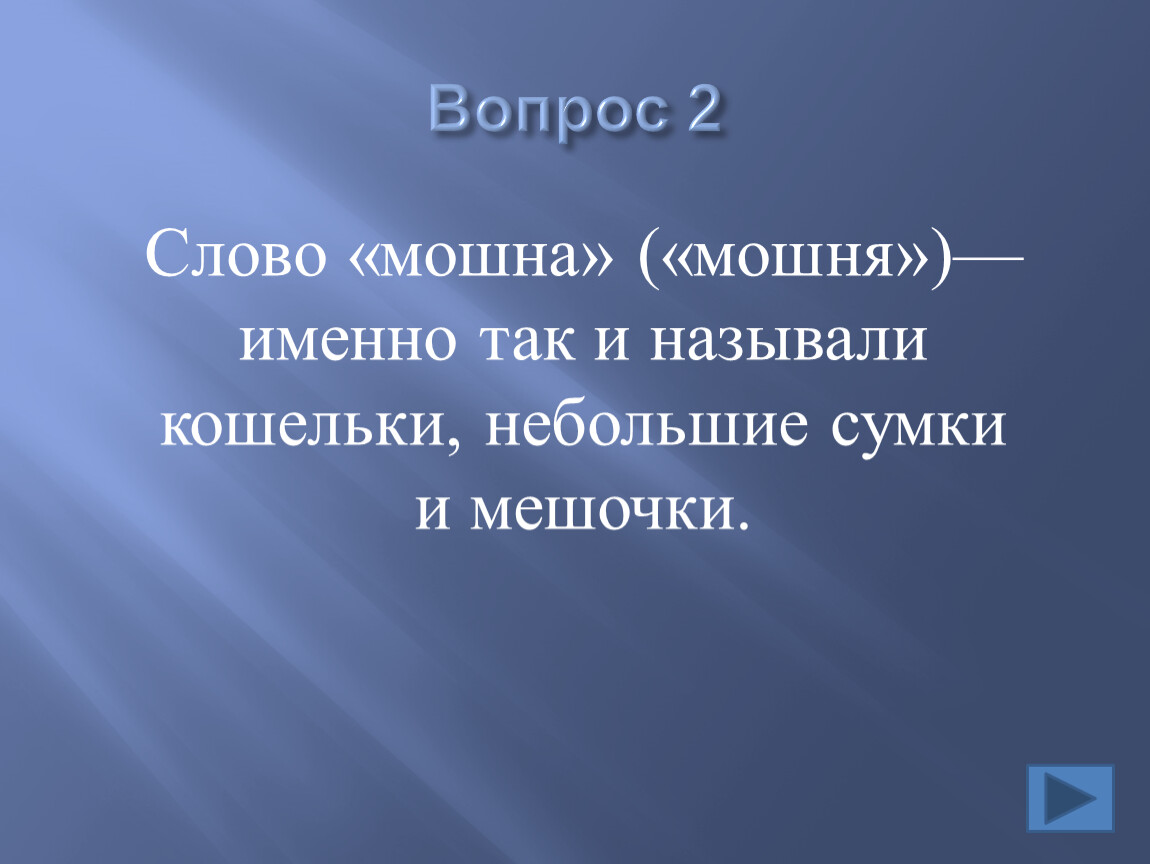 Вопрос 2

Слово «мошна» («мошня»)— именно так и называли кошельки, небольшие сумки и мешочки.